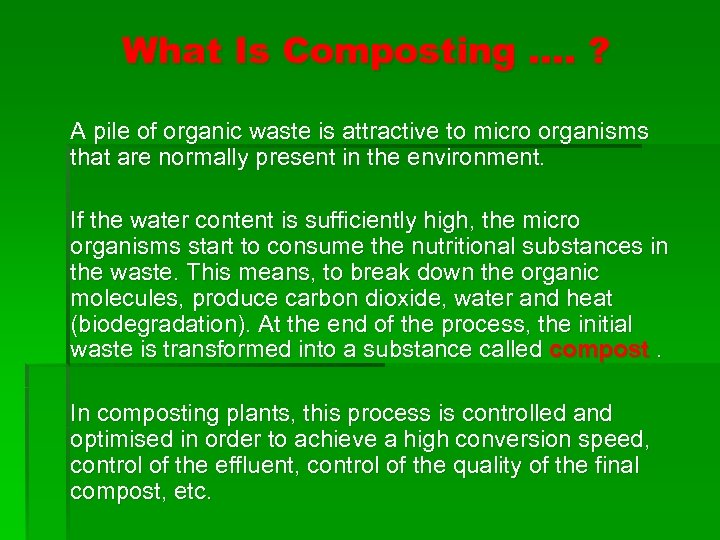 What Is Composting …. ?

A pile of organic waste is attractive to micro organisms that are normally present in the environment.

If the water content is sufficiently high, the micro organisms start to consume the nutritional substances in the waste. This means, to break down the organic molecules, produce carbon dioxide, water and heat (biodegradation). At the end of the process, the initial waste is transformed into a substance called compost .

In composting plants, this process is controlled and optimised in order to achieve a high conversion speed, control of the effluent, control of the quality of the final compost, etc.